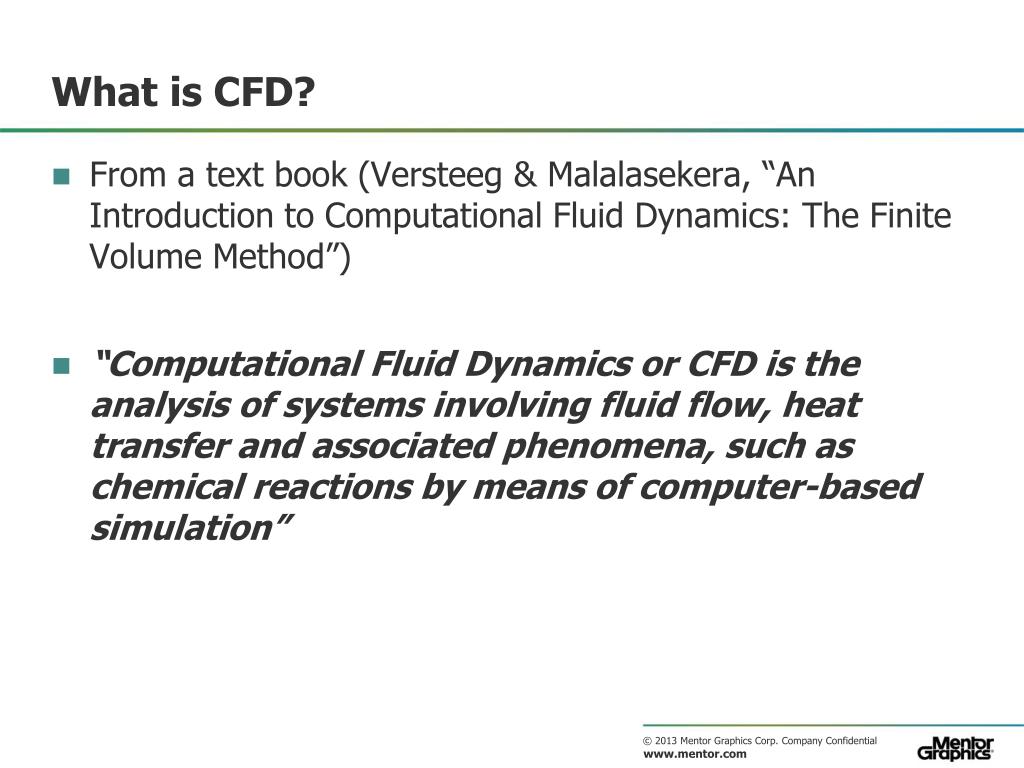 What is CFD?

From a text book (Versteeg & Malalasekera, “An Introduction to Computational Fluid Dynamics: The Finite Volume Method”)

“Computational Fluid Dynamics or CFD is the analysis of systems involving fluid flow, heat transfer and associated phenomena, such as chemical reactions by means of computer-based simulation”

© 2013 Mentor Graphics Corp. Company Confidential
www.mentor.com

Mentor Graphics